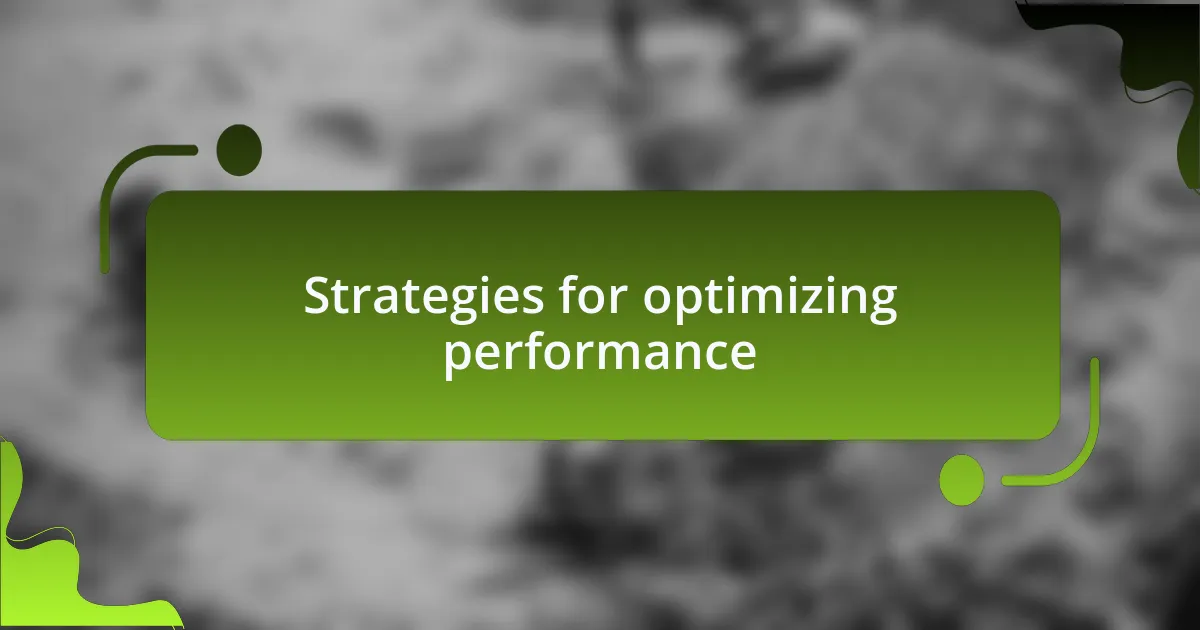 Strategies for optimizing performance